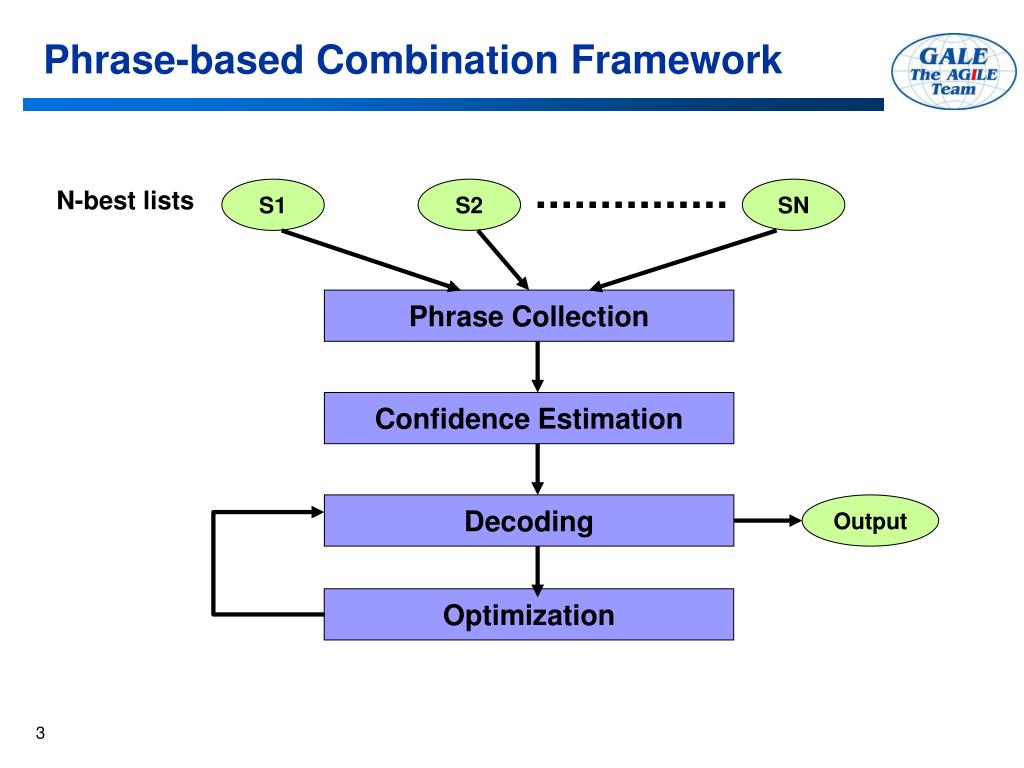 Phrase-based Combination Framework

GALE
The AGILE
Team

N-best lists

S1

S2

SN

Phrase Collection

Confidence Estimation

Decoding

Output

Optimization

3